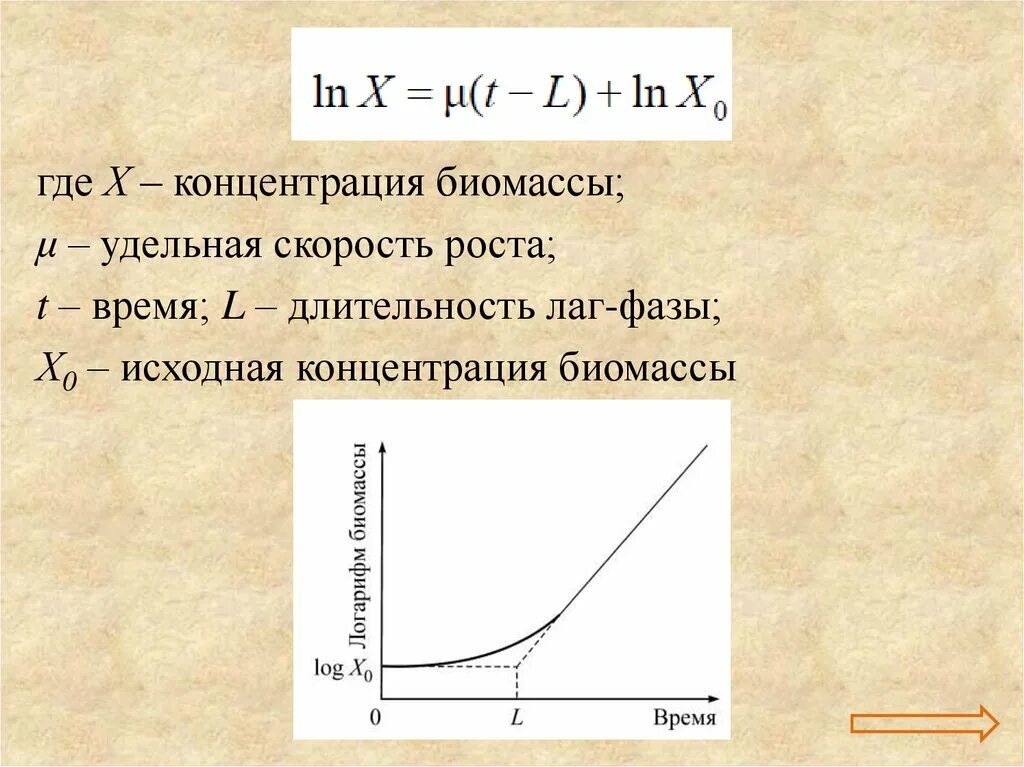 $\ln X = \mu(t - L) + \ln X_0$

где $X$ – концентрация биомассы;
$\mu$ – удельная скорость роста;
$t$ – время; $L$ – длительность лаг-фазы;
$X_0$ – исходная концентрация биомассы

Логарифм биомассы

$\log X_0$

0

$L$

Время